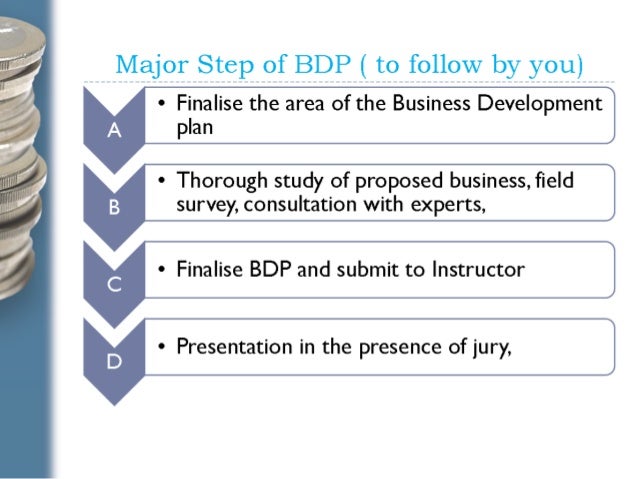 Major Step of BDP ( to follow by you)

A
• Finalise the area of the Business Development plan

B
• Thorough study of proposed business, field survey, consultation with experts,

C
• Finalise BDP and submit to Instructor

D
• Presentation in the presence of jury,